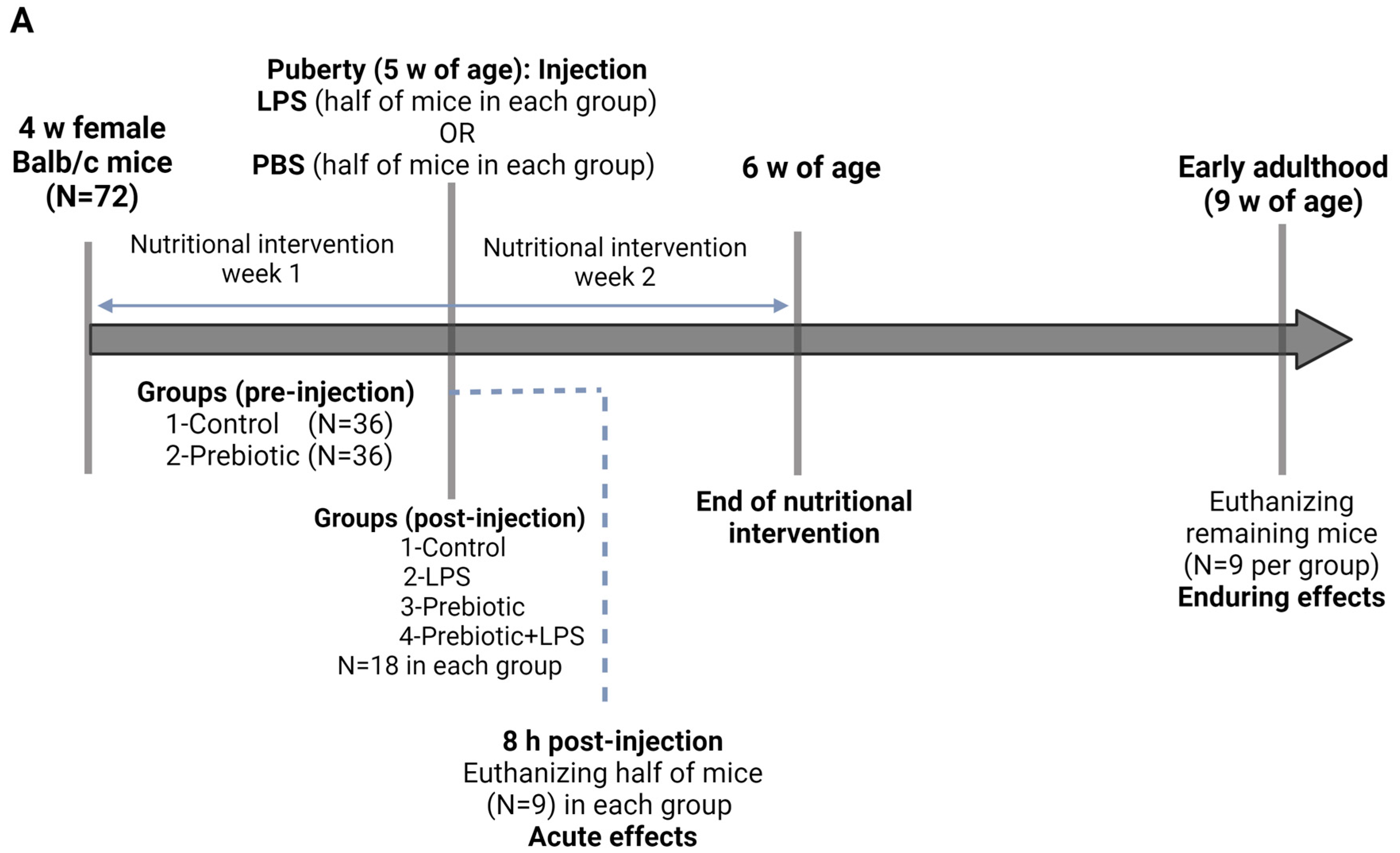 A

4 w female
Balb/c mice
(N=72)

Puberty (5 w of age): Injection
LPS (half of mice in each group)
OR
PBS (half of mice in each group)

6 w of age

Early adulthood
(9 w of age)

Nutritional intervention
week 1

Nutritional intervention
week 2

Groups (pre-injection)
1-Control (N=36)
2-Prebiotic (N=36)

Groups (post-injection)
1-Control
2-LPS
3-Prebiotic
4-Prebiotic+LPS
N=18 in each group

End of nutritional
intervention

Euthanizing
remaining mice
(N=9 per group)
Enduring effects

8 h post-injection
Euthanizing half of mice
(N=9) in each group
Acute effects